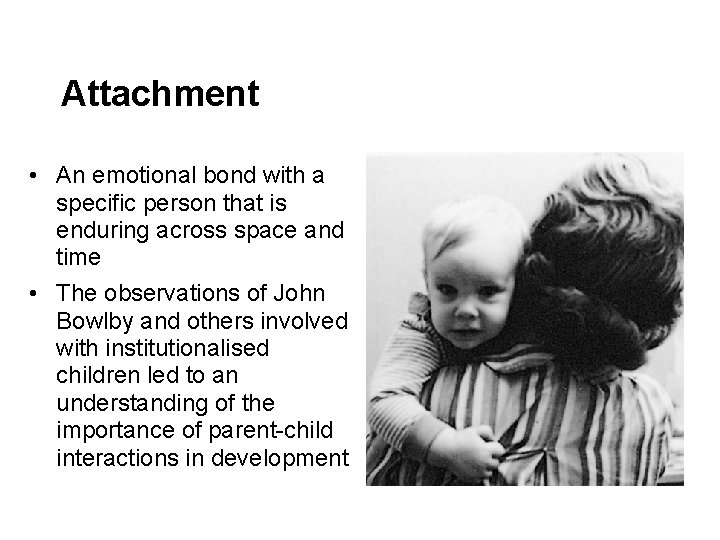 Attachment

• An emotional bond with a specific person that is enduring across space and time

• The observations of John Bowlby and others involved with institutionalised children led to an understanding of the importance of parent-child interactions in development